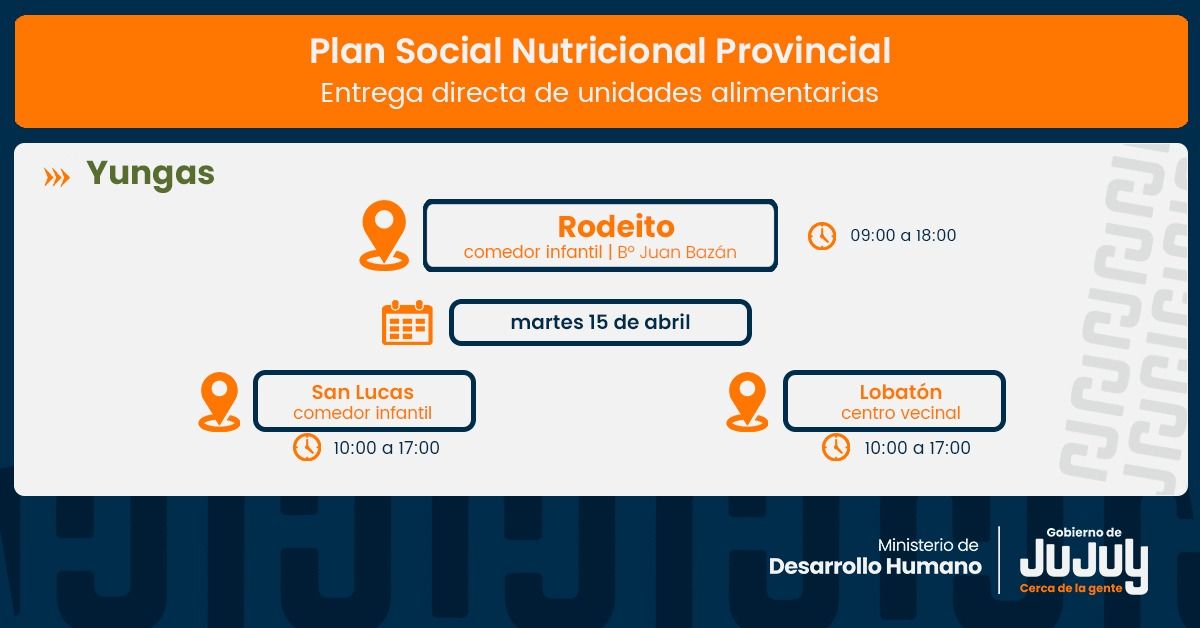 Plan Social Nutricional Provincial
Entrega directa de unidades alimentarias

Yungas

Rodeito
comedor infantil | Bº Juan Bazán

09:00 a 18:00

martes 15 de abril

San Lucas
comedor infantil

10:00 a 17:00

Lobatón
centro vecinal

10:00 a 17:00

Ministerio de
Desarrollo Humano

Gobierno de
JUJUY
Cerca de la gente